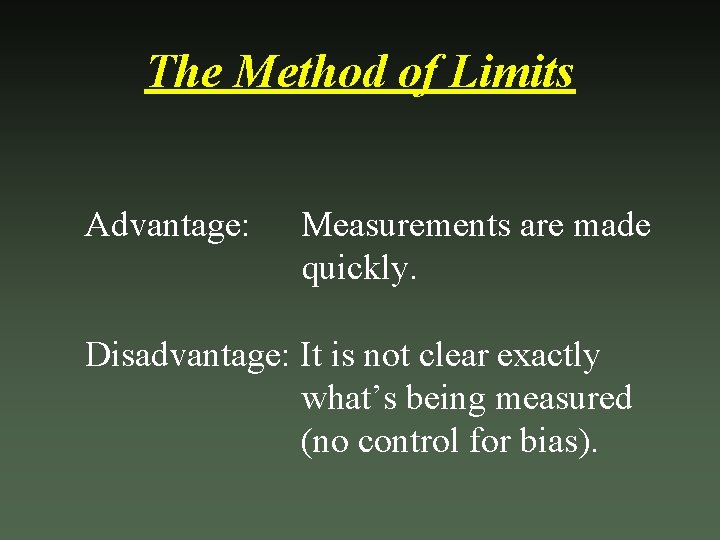 The Method of Limits

Advantage: Measurements are made quickly.

Disadvantage: It is not clear exactly what's being measured (no control for bias).